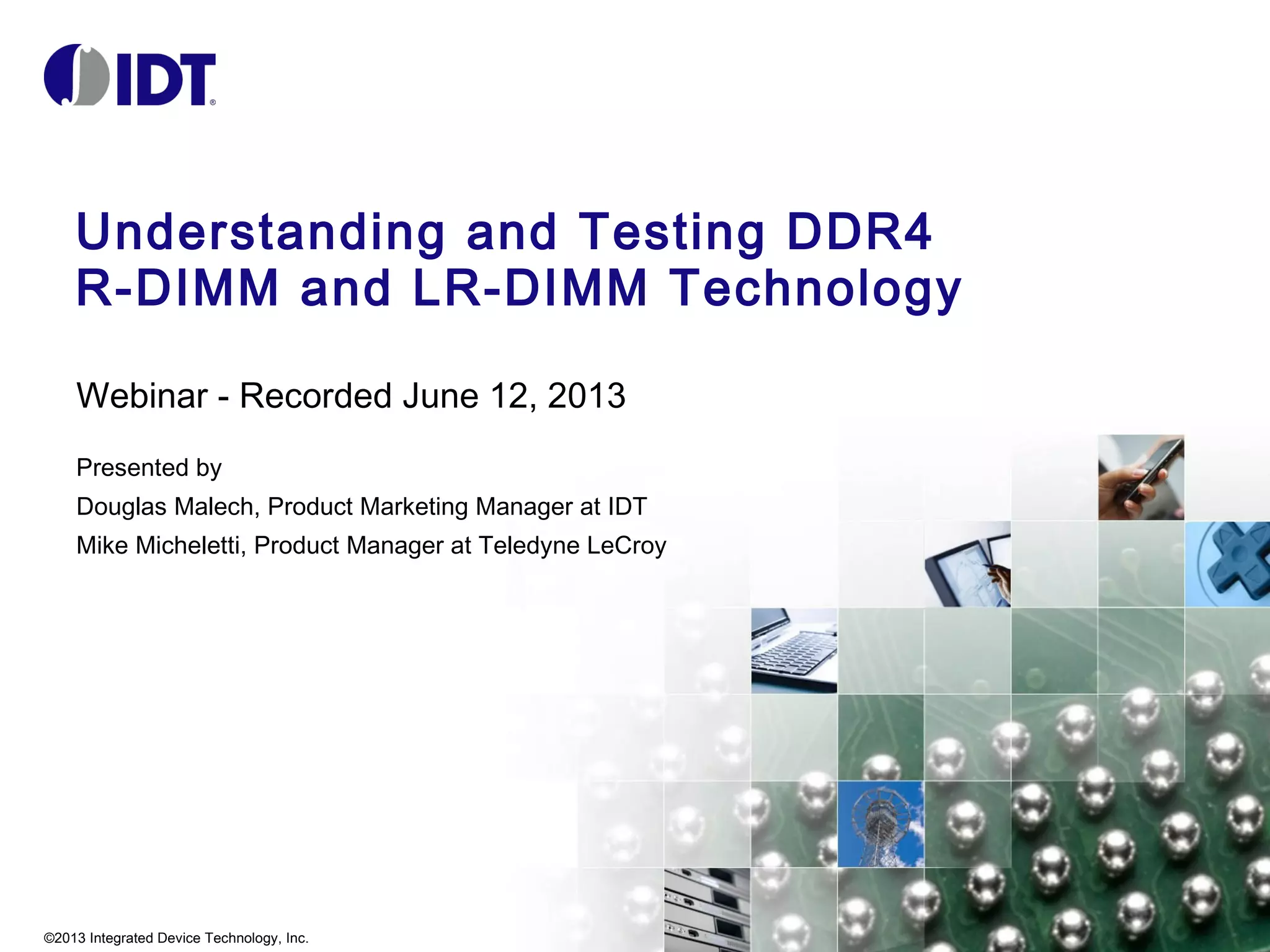 IDT®

Understanding and Testing DDR4 R-DIMM and LR-DIMM Technology

Webinar - Recorded June 12, 2013

Presented by

Douglas Malech, Product Marketing Manager at IDT

Mike Micheletti, Product Manager at Teledyne LeCroy

©2013 Integrated Device Technology, Inc.